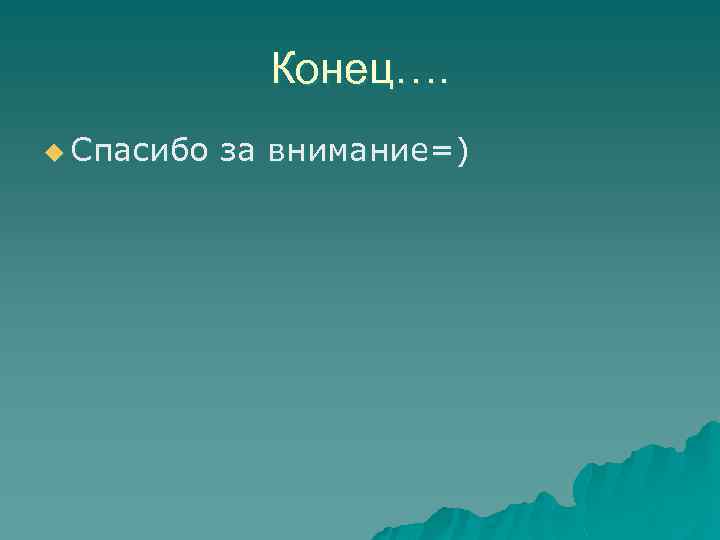 Конец….

Спасибо за внимание=)